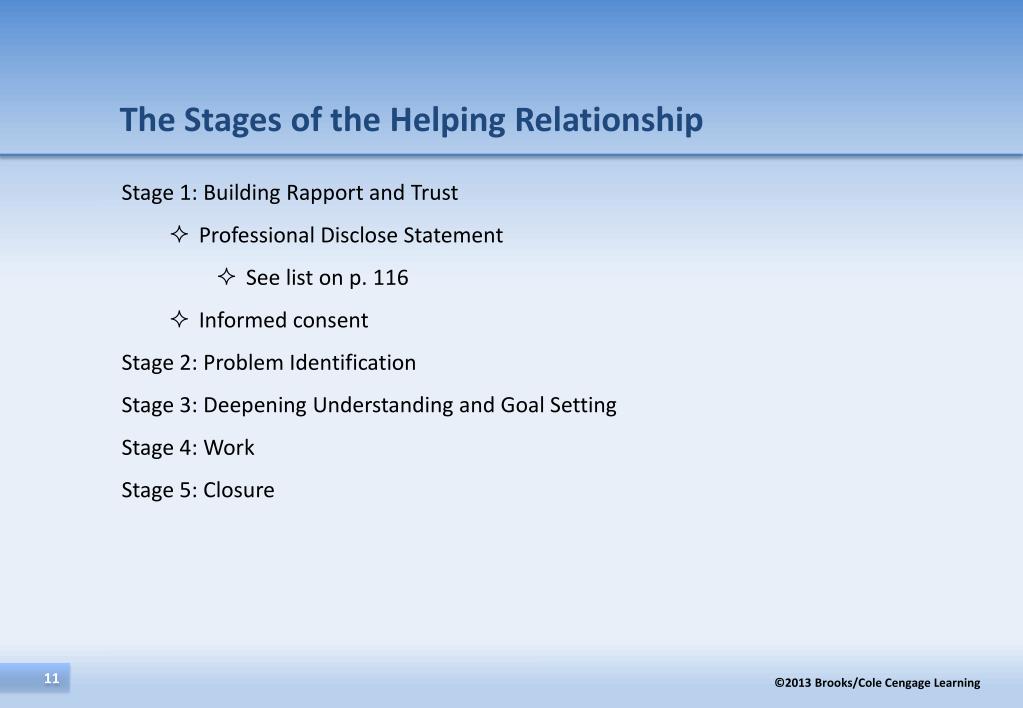 The Stages of the Helping Relationship

Stage 1: Building Rapport and Trust

✧ Professional Disclose Statement

✧ See list on p. 116

✧ Informed consent

Stage 2: Problem Identification

Stage 3: Deepening Understanding and Goal Setting

Stage 4: Work

Stage 5: Closure

11

©2013 Brooks/Cole Cengage Learning